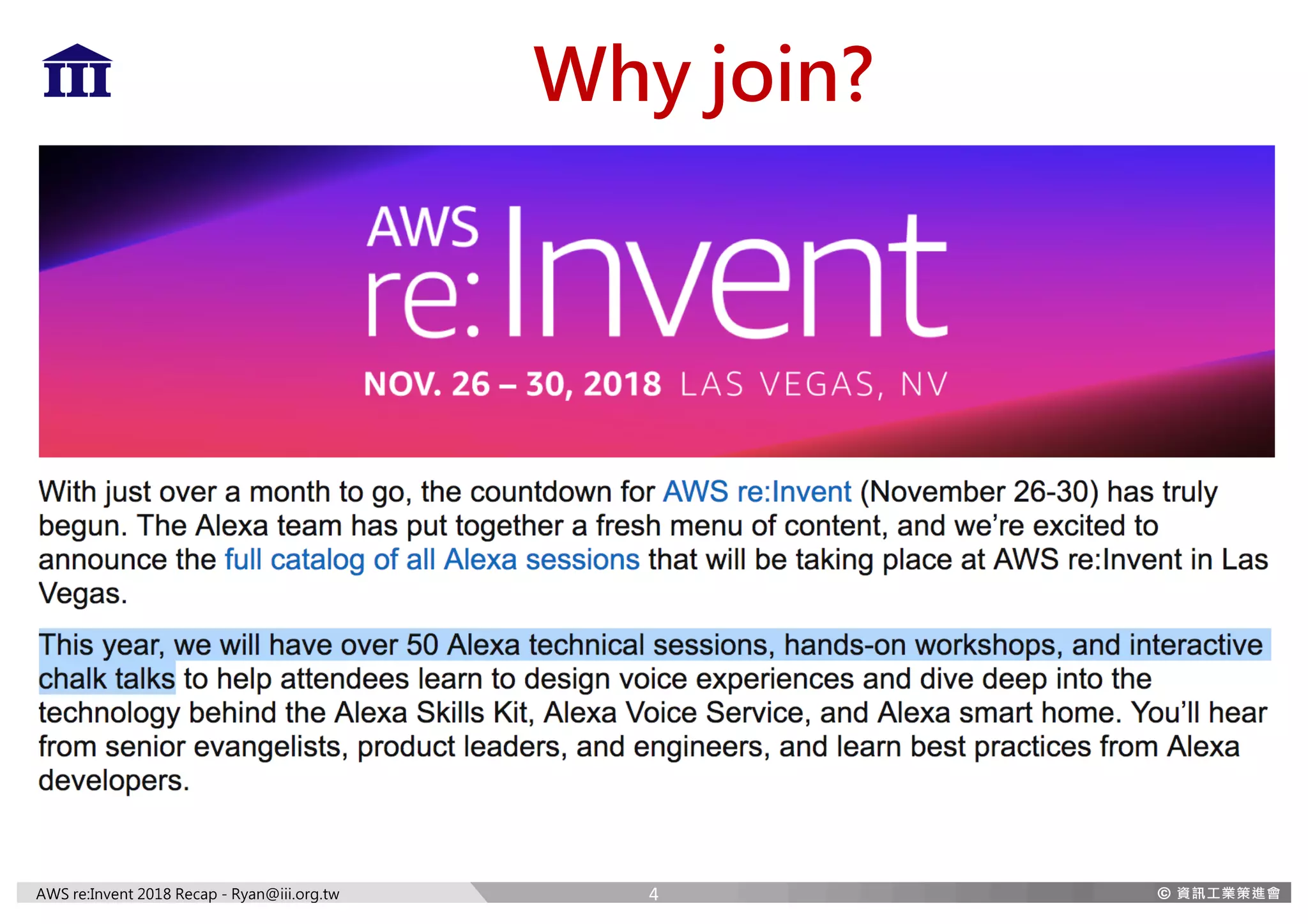 III

Why join?

AWS re:Invent

NOV. 26 – 30, 2018 LAS VEGAS, NV

With just over a month to go, the countdown for AWS re:Invent (November 26-30) has truly begun. The Alexa team has put together a fresh menu of content, and we're excited to announce the full catalog of all Alexa sessions that will be taking place at AWS re:Invent in Las Vegas.

This year, we will have over 50 Alexa technical sessions, hands-on workshops, and interactive chalk talks to help attendees learn to design voice experiences and dive deep into the technology behind the Alexa Skills Kit, Alexa Voice Service, and Alexa smart home. You'll hear from senior evangelists, product leaders, and engineers, and learn best practices from Alexa developers.

AWS re:Invent 2018 Recap - Ryan@iii.org.tw

4

© 資訊工業策進會